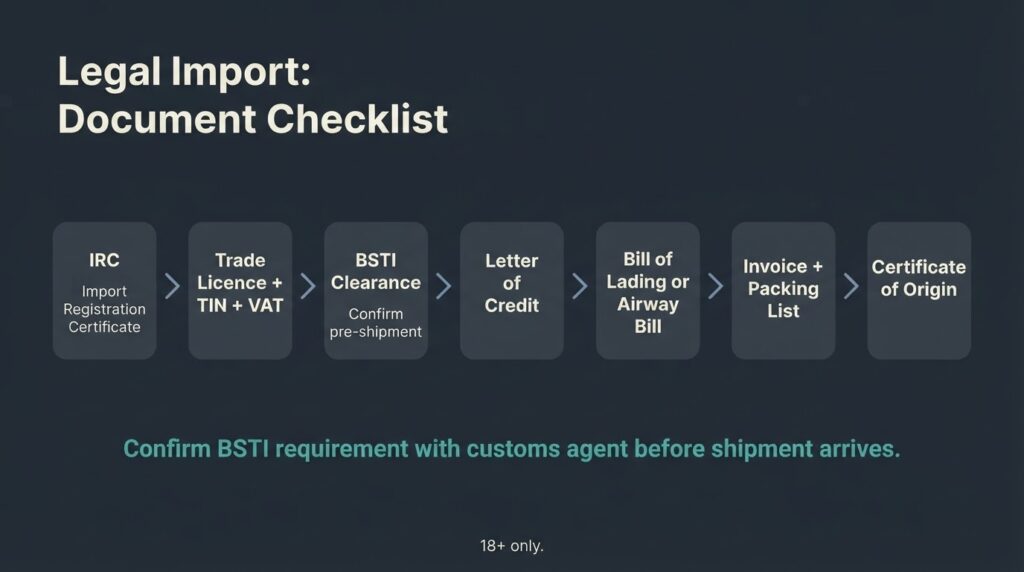 Legal Import:
Document Checklist

IRC
Import Registration Certificate

Trade Licence + TIN + VAT

BSTI Clearance
Confirm pre-shipment

Letter of Credit

Bill of Lading or Airway Bill

Invoice + Packing List

Certificate of Origin

Confirm BSTI requirement with customs agent before shipment arrives.

18+ only.